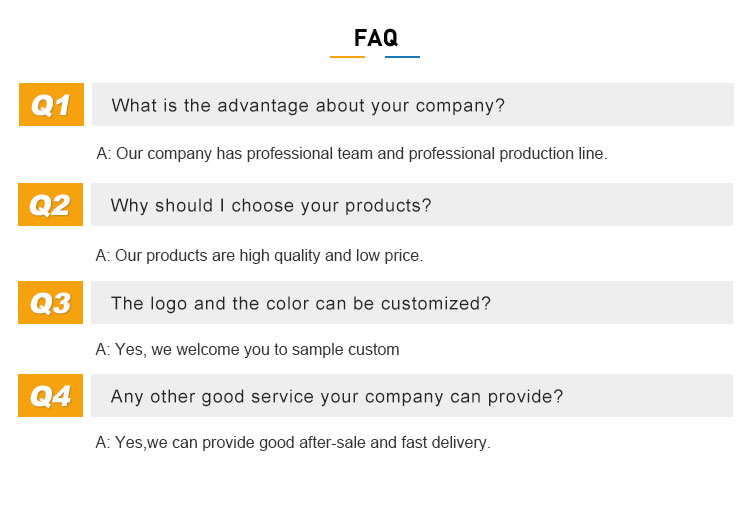 FAQ

Q1 What is the advantage about your company?

A: Our company has professional team and professional production line.

Q2 Why should I choose your products?

A: Our products are high quality and low price.

Q3 The logo and the color can be customized?

A: Yes, we welcome you to sample custom

Q4 Any other good service your company can provide?

A: Yes,we can provide good after-sale and fast delivery.